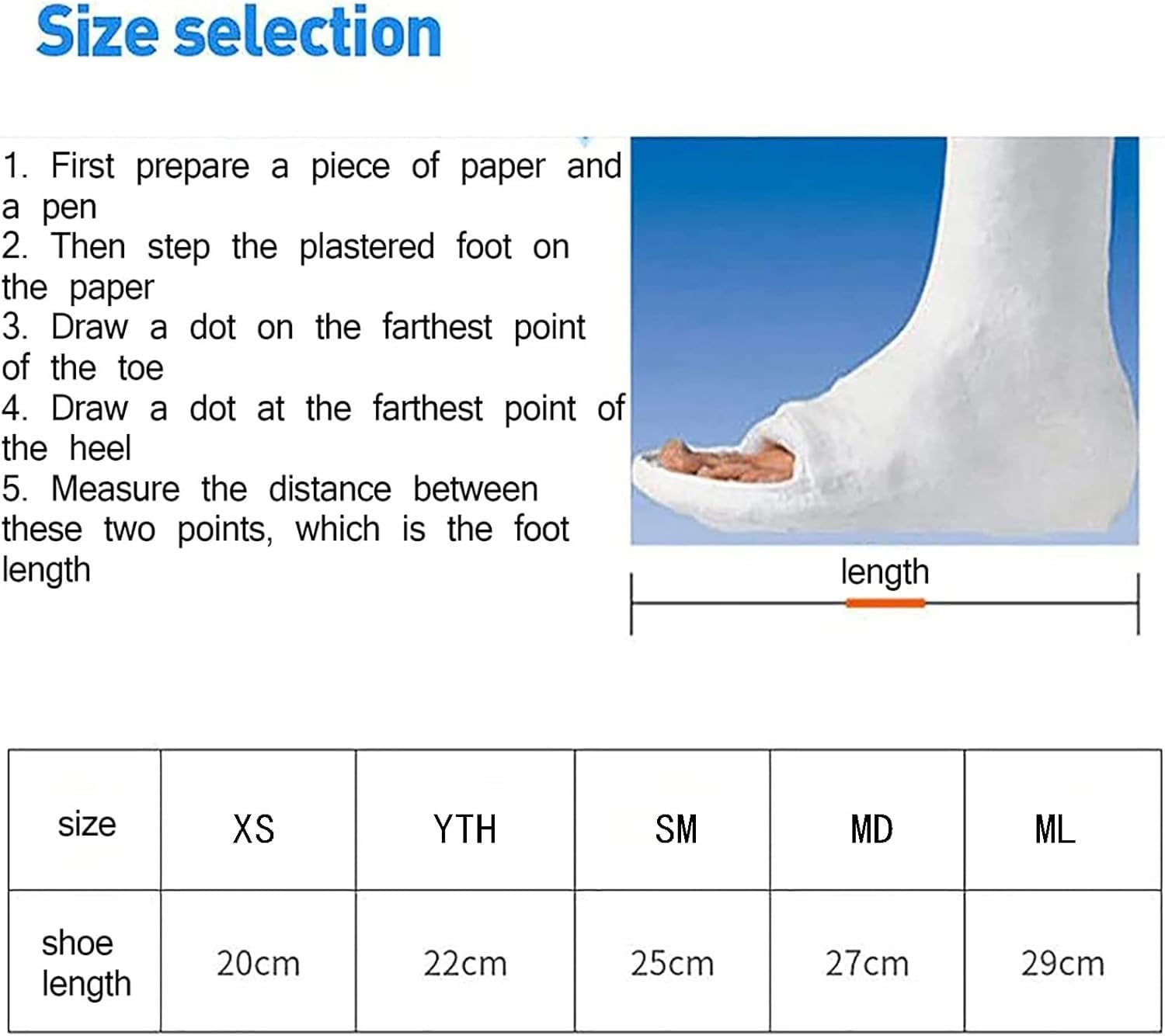 Size selection

1. First prepare a piece of paper and a pen
2. Then step the plastered foot on the paper
3. Draw a dot on the farthest point of the toe
4. Draw a dot at the farthest point of the heel
5. Measure the distance between these two points, which is the foot length

length

| size | XS | YTH | SM | MD | ML |
|---|---|---|---|---|---|
| shoe length | 20cm | 22cm | 25cm | 27cm | 29cm |